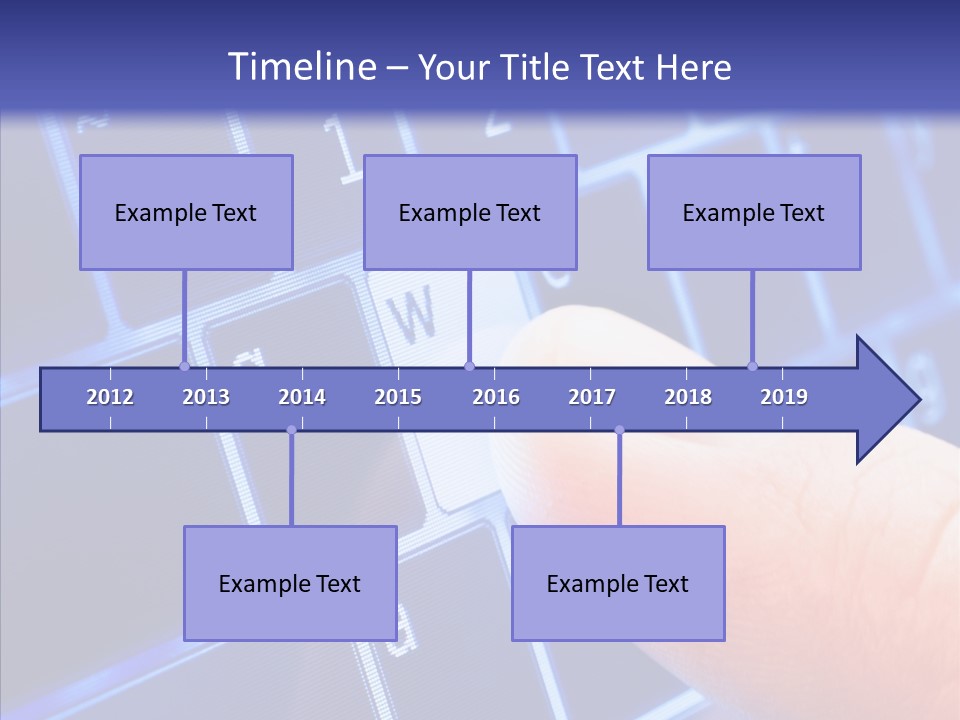 Timeline – Your Title Text Here

Example Text

Example Text

Example Text

2012 2013 2014 2015 2016 2017 2018 2019

Example Text

Example Text